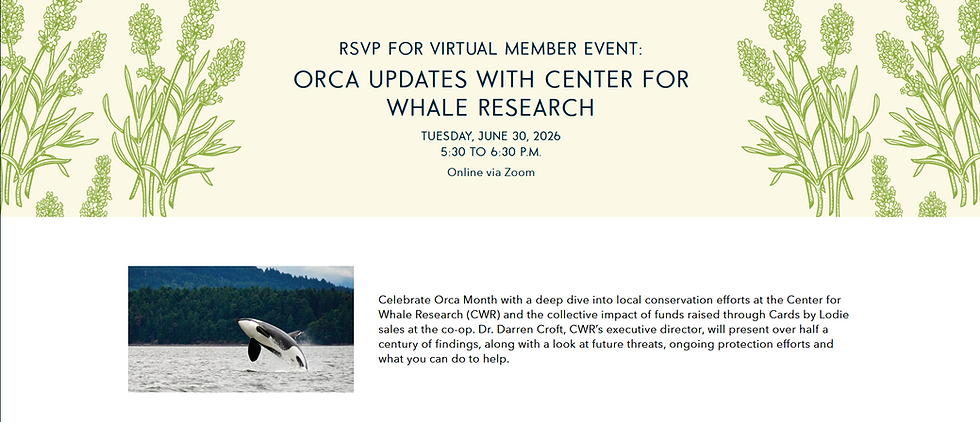 RSVP FOR VIRTUAL MEMBER EVENT:

ORCA UPDATES WITH CENTER FOR WHALE RESEARCH

TUESDAY, JUNE 30, 2026
5:30 TO 6:30 P.M.

Online via Zoom

Celebrate Orca Month with a deep dive into local conservation efforts at the Center for Whale Research (CWR) and the collective impact of funds raised through Cards by Lodie sales at the co-op. Dr. Darren Croft, CWR's executive director, will present over half a century of findings, along with a look at future threats, ongoing protection efforts and what you can do to help.